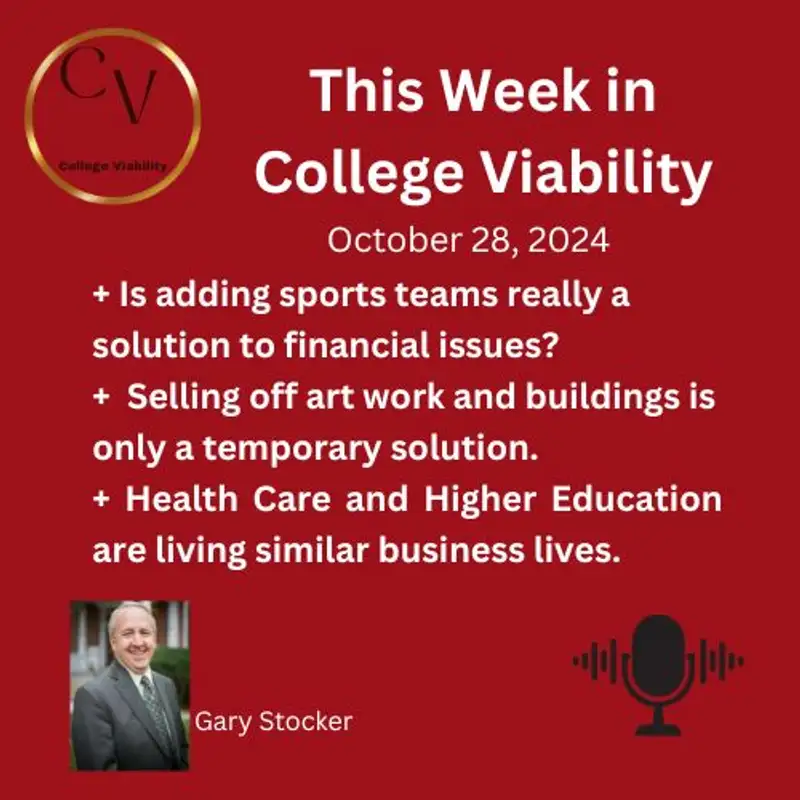 CV
College Viability

This Week in College Viability

October 28, 2024

+ Is adding sports teams really a solution to financial issues?
+ Selling off art work and buildings is only a temporary solution.
+ Health Care and Higher Education are living similar business lives.

Gary Stocker